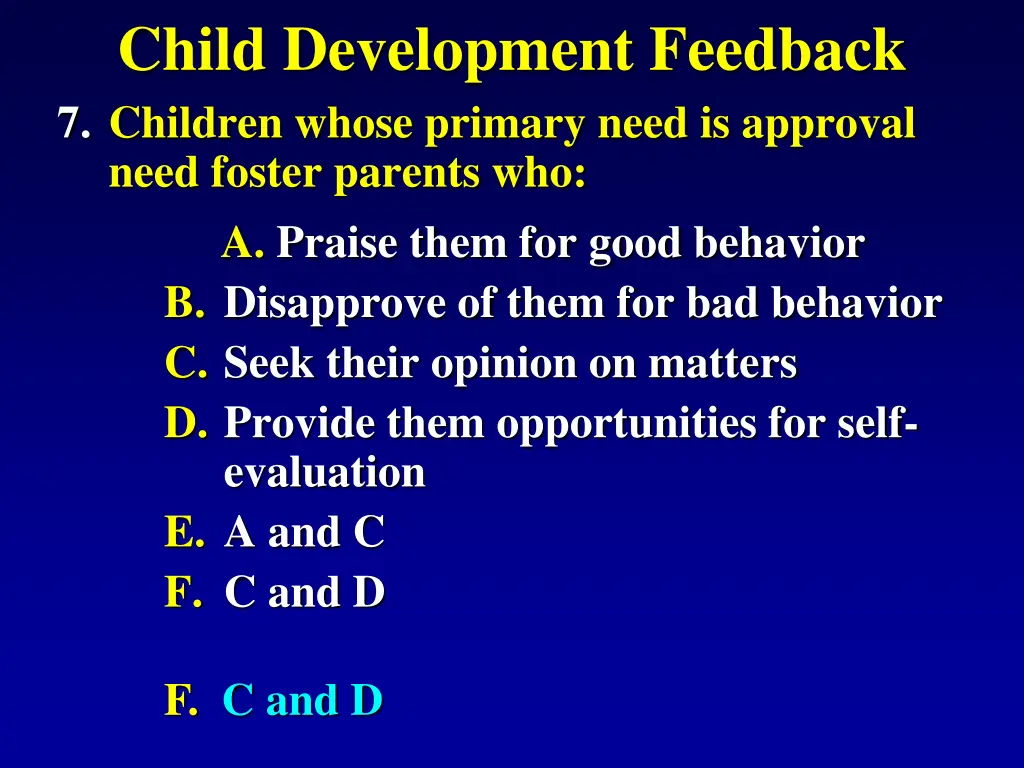 Child Development Feedback

7. Children whose primary need is approval need foster parents who:

A. Praise them for good behavior
B. Disapprove of them for bad behavior
C. Seek their opinion on matters
D. Provide them opportunities for self-evaluation
E. A and C
F. C and D

F. C and D